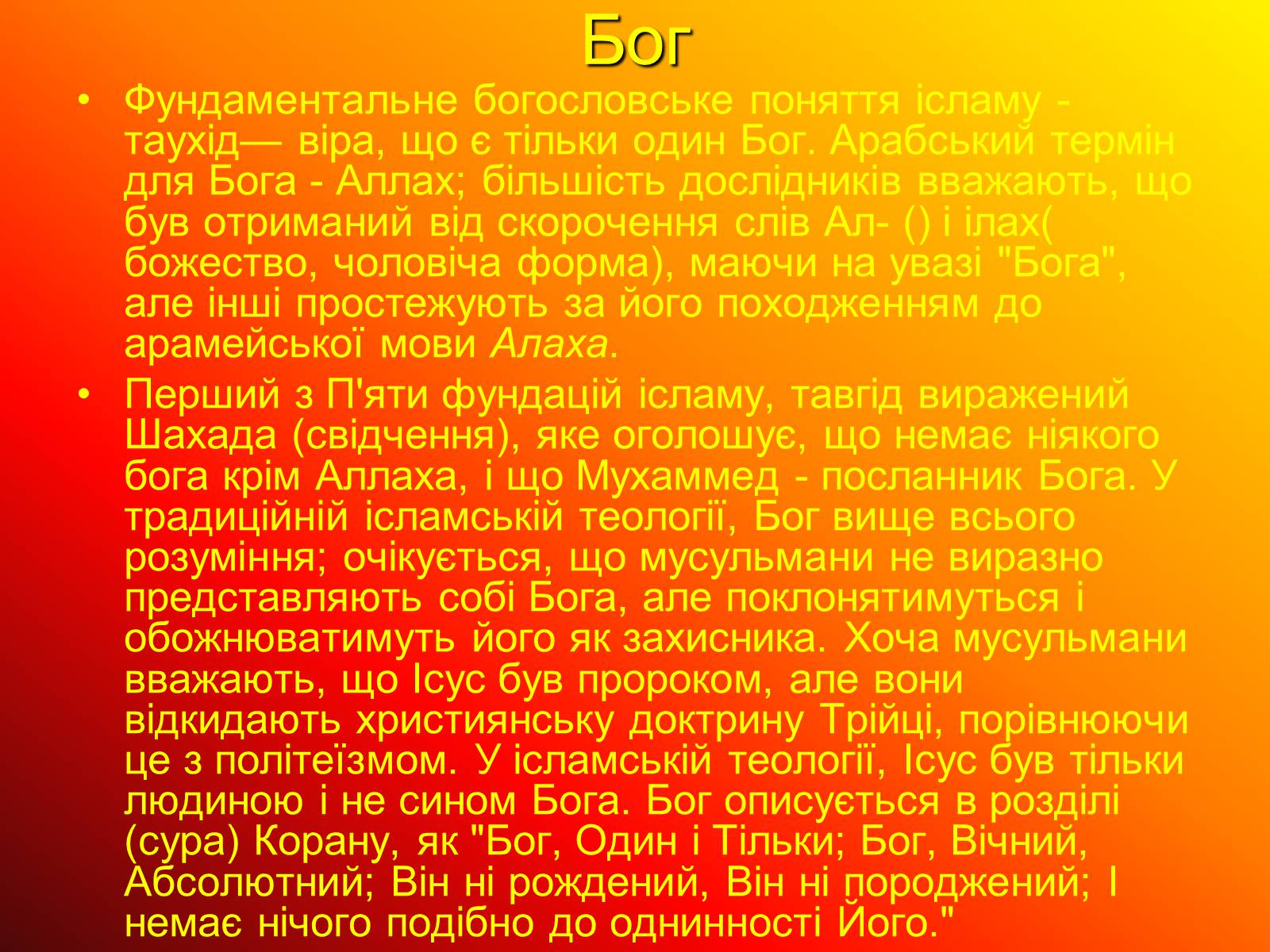 Бог

• Фундаментальне богословське поняття ісламу - таухід— віра, що є тільки один Бог. Арабський термін для Бога - Аллах; більшість дослідників вважають, що був отриманий від скорочення слів Ал- () і ілах( божество, чоловіча форма), маючи на увазі "Бога", але інші простежують за його походженням до арамейської мови Алаха.

• Перший з П'яти фундацій ісламу, тавгід виражений Шахада (свідчення), яке оголошує, що немає ніякого бога крім Аллаха, і що Мухаммед - посланник Бога. У традиційній ісламській теології, Бог вище всього розуміння; очікується, що мусульмани не виразно представляють собі Бога, але поклонятимуться і обожнюватимуть його як захисника. Хоча мусульмани вважають, що Ісус був пророком, але вони відкидають християнську доктрину Трійці, порівнюючи це з політеїзмом. У ісламській теології, Ісус був тільки людиною і не сином Бога. Бог описується в розділі (сура) Корану, як "Бог, Один і Тільки; Бог, Вічний, Абсолютний; Він ні рождений, Він ні породжений; І немає нічого подібно до однинності Його."